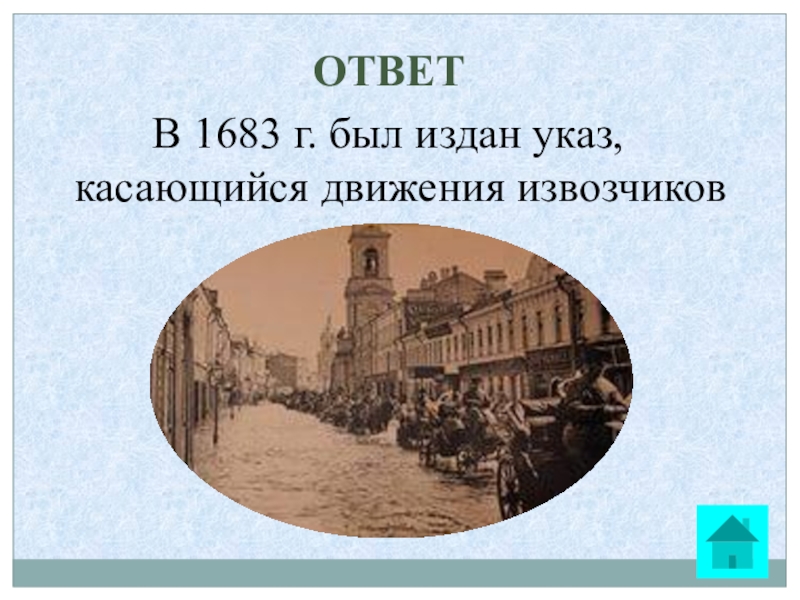 ОТВЕТ

В 1683 г. был издан указ, касающийся движения извозчиков